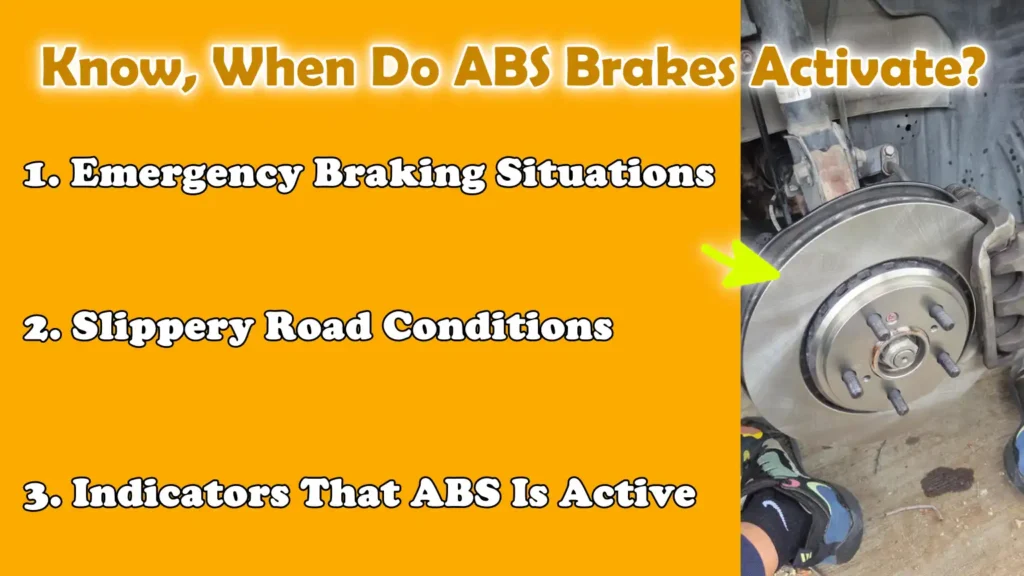 Know, When Do ABS Brakes Activate?

1. Emergency Braking Situations

2. Slippery Road Conditions

3. Indicators That ABS Is Active